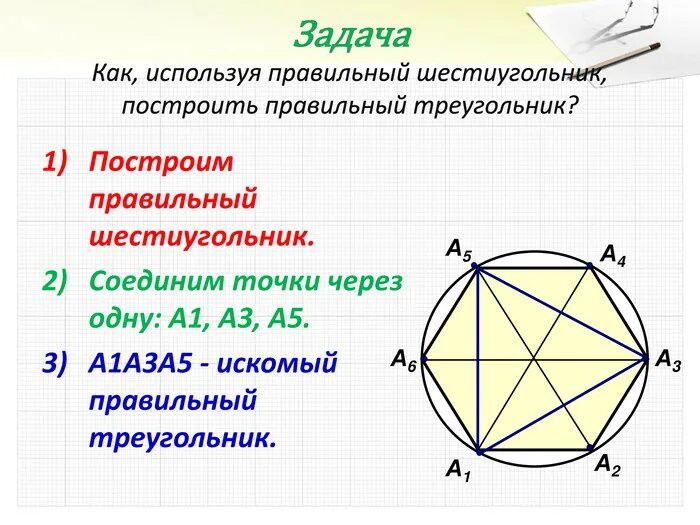 Задача
Как, используя правильный шестиугольник, построить правильный треугольник?

1) Построим правильный шестиугольник.

2) Соединим точки через одну: А1, А3, А5.

3) А1А3А5 - искомый правильный треугольник.

$A_5$
$A_4$
$A_6$
$A_3$
$A_1$
$A_2$